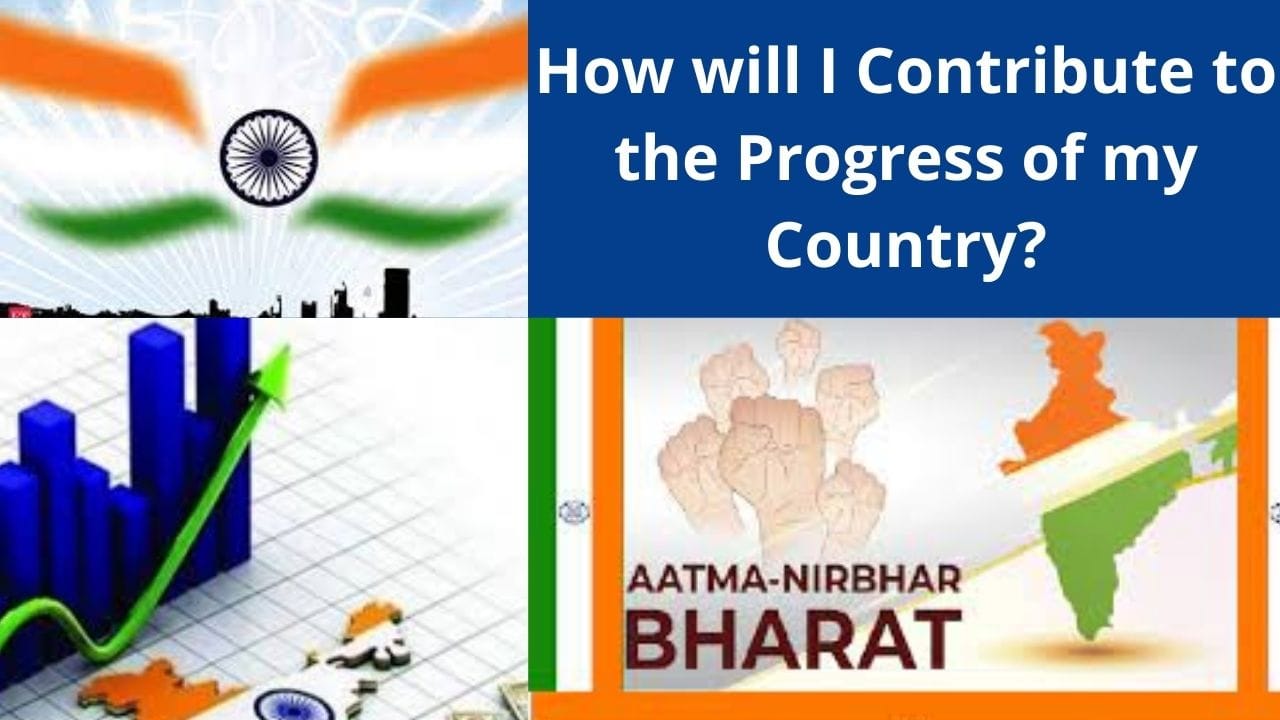 How will I Contribute to the Progress of my Country?

AATMA-NIRBHAR
BHARAT